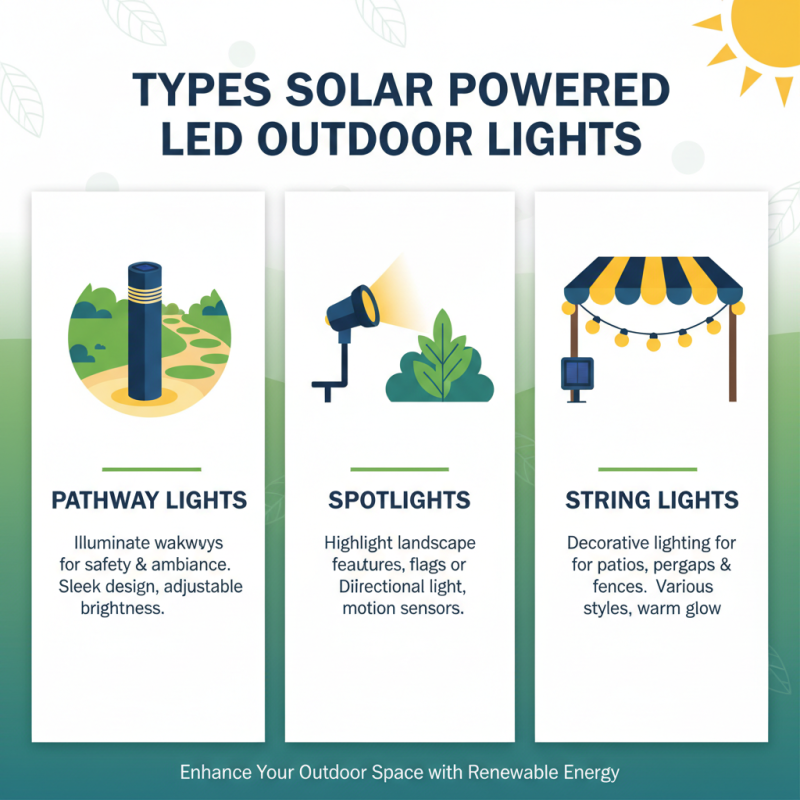 TYPES SOLAR POWERED LED OUTDOOR LIGHTS

PATHWAY LIGHTS

Illuminate wakwvys for safety & ambiance. Sleek design, adjustable brightness.

SPOTLIGHTS

Highlight landscape feautures, flags or Diirectional light, motion sensors.

STRING LIGHTS

Decorative lighting for for patios, pergaps & fences. Various styles, warm glow

Enhance Your Outdoor Space with Renewable Energy